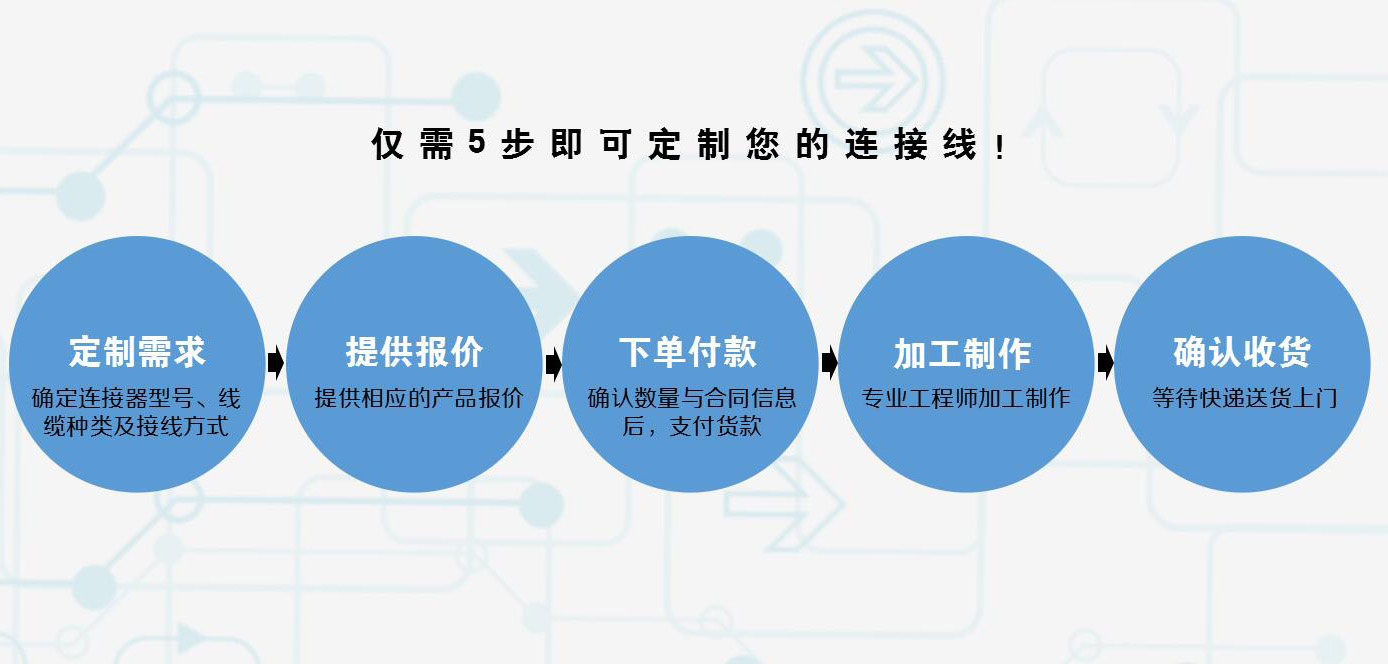 仅需5步即可定制您的连接线！

定制需求
确定连接器型号、线缆种类及接线方式

提供报价
提供相应的产品报价

下单付款
确认数量与合同信息后，支付货款

加工制作
专业工程师加工制作

确认收货
等待快递送货上门